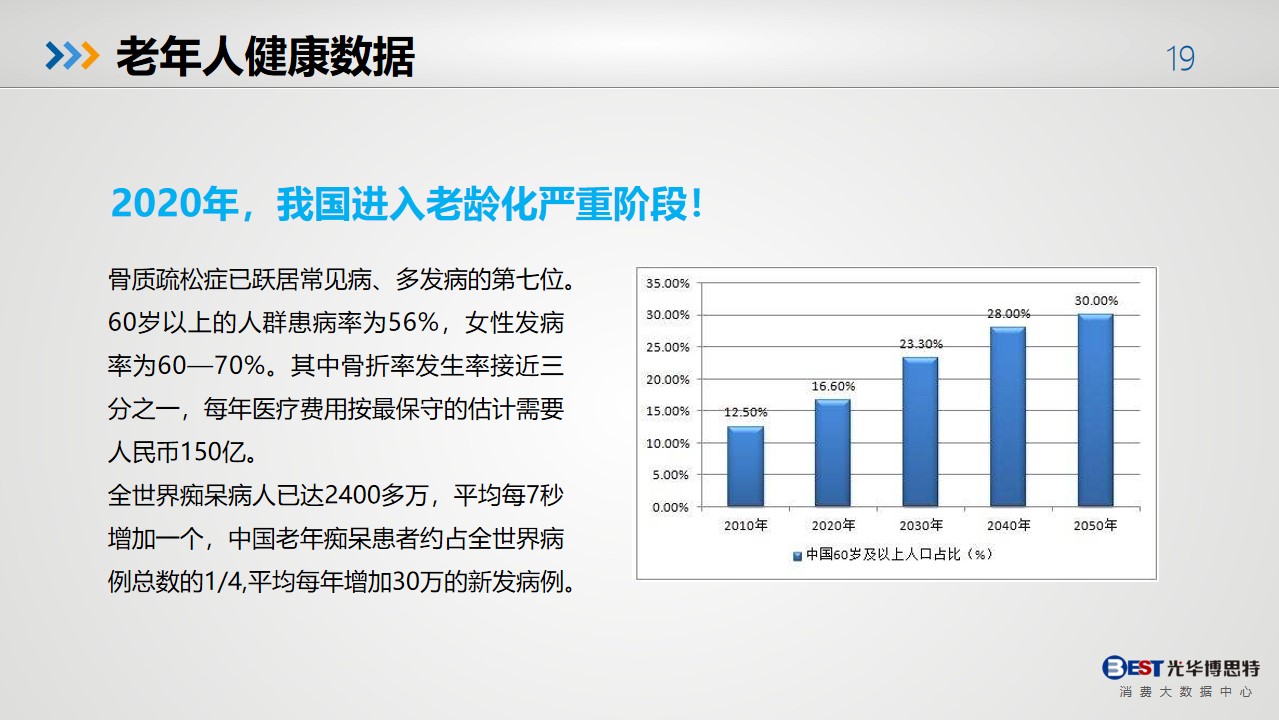 老年人健康数据

19

2020年，我国进入老龄化严重阶段！

骨质疏松症已跃居常见病、多发病的第七位。60岁以上的人群患病率为56%，女性发病率为60—70%。其中骨折率发生率接近三分之一，每年医疗费用按最保守的估计需要人民币150亿。

全世界痴呆病人已达2400多万，平均每7秒增加一个，中国老年痴呆患者约占全世界病例总数的1/4,平均每年增加30万的新发病例。

35.00%
30.00%
25.00%
20.00%
15.00%
10.00%
5.00%
0.00%

12.50%
16.60%
23.30%
28.00%
30.00%

2010年
2020年
2030年
2040年
2050年

中国60岁及以上人口占比（%）

BEST 光华博思特
消费大数据中心